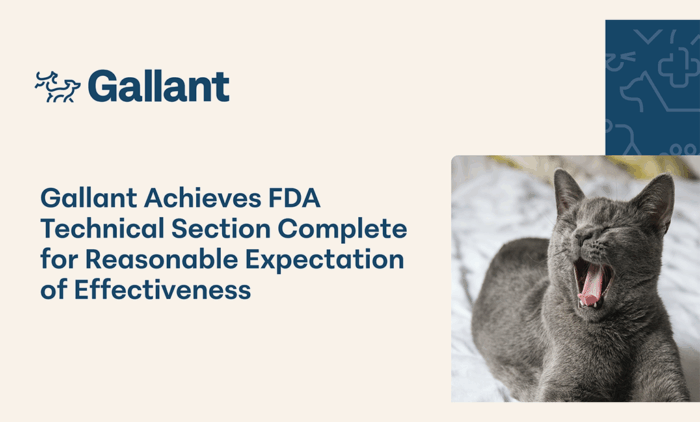 Gallant

Gallant Achieves FDA Technical Section Complete for Reasonable Expectation of Effectiveness